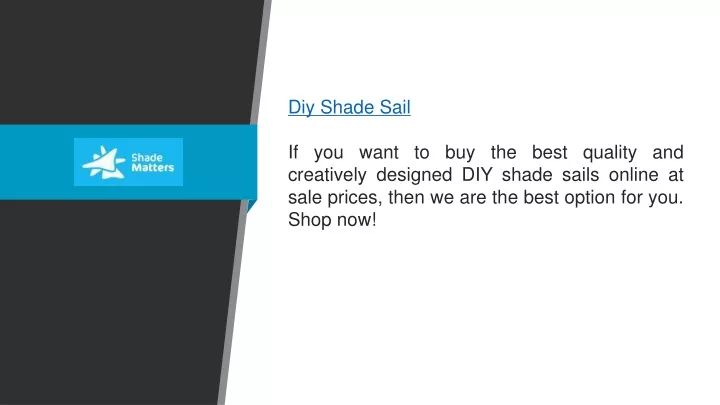 Shade Matters

Diy Shade Sail

If you want to buy the best quality and creatively designed DIY shade sails online at sale prices, then we are the best option for you. Shop now!